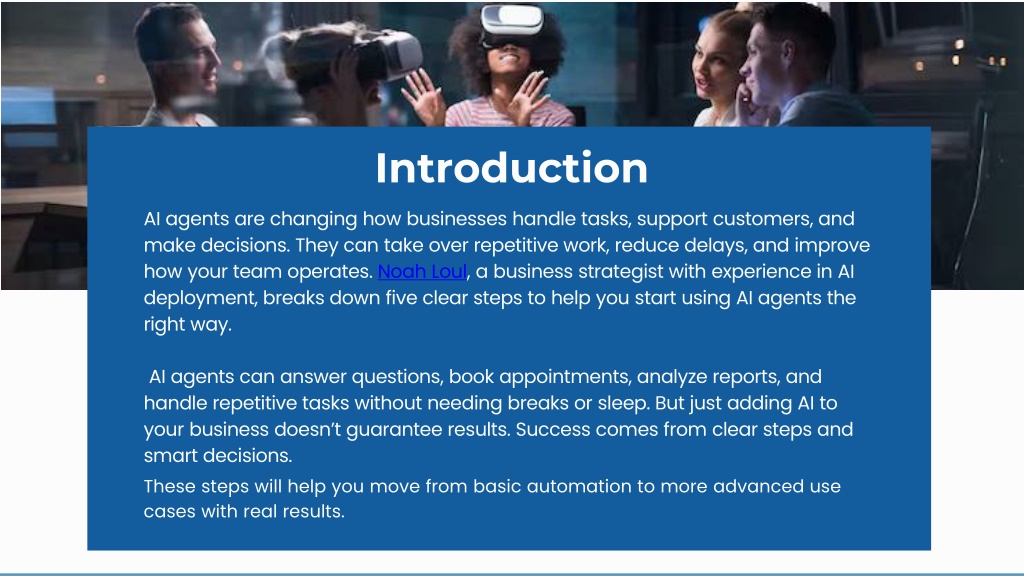 Introduction

AI agents are changing how businesses handle tasks, support customers, and make decisions. They can take over repetitive work, reduce delays, and improve how your team operates. Noah Loul, a business strategist with experience in AI deployment, breaks down five clear steps to help you start using AI agents the right way.

AI agents can answer questions, book appointments, analyze reports, and handle repetitive tasks without needing breaks or sleep. But just adding AI to your business doesn't guarantee results. Success comes from clear steps and smart decisions.

These steps will help you move from basic automation to more advanced use cases with real results.